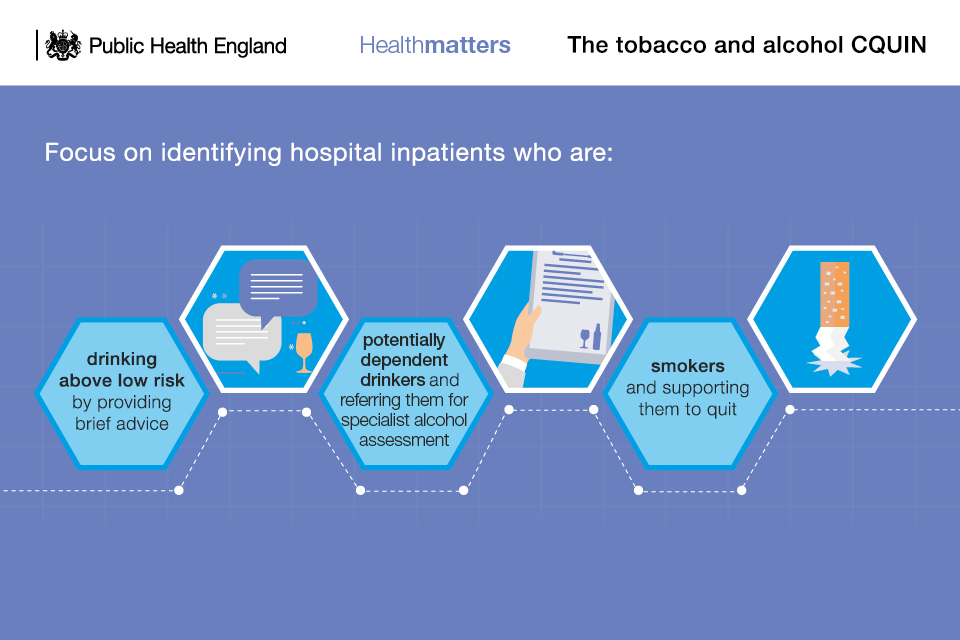 Public Health England

Healthmatters

The tobacco and alcohol CQUIN

Focus on identifying hospital inpatients who are:

drinking above low risk by providing brief advice

potentially dependent drinkers and referring them for specialist alcohol assessment

smokers and supporting them to quit